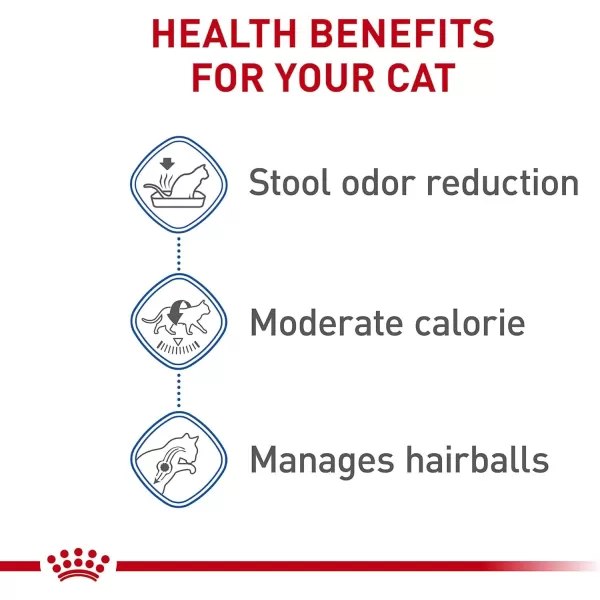 HEALTH BENEFITS FOR YOUR CAT

Stool odor reduction

Moderate calorie

Manages hairballs